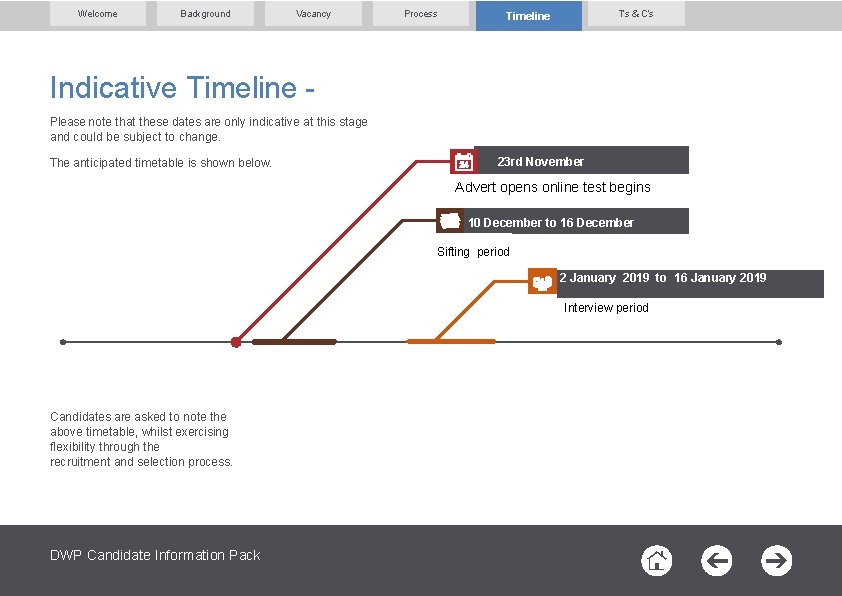 Welcome Background Vacancy Process Timeline Ts & C's

Indicative Timeline -

Please note that these dates are only indicative at this stage and could be subject to change.

The anticipated timetable is shown below.

23rd November

Advert opens online test begins

10 December to 16 December

Sifting period

2 January 2019 to 16 January 2019

Interview period

Candidates are asked to note the above timetable, whilst exercising flexibility through the recruitment and selection process.

DWP Candidate Information Pack